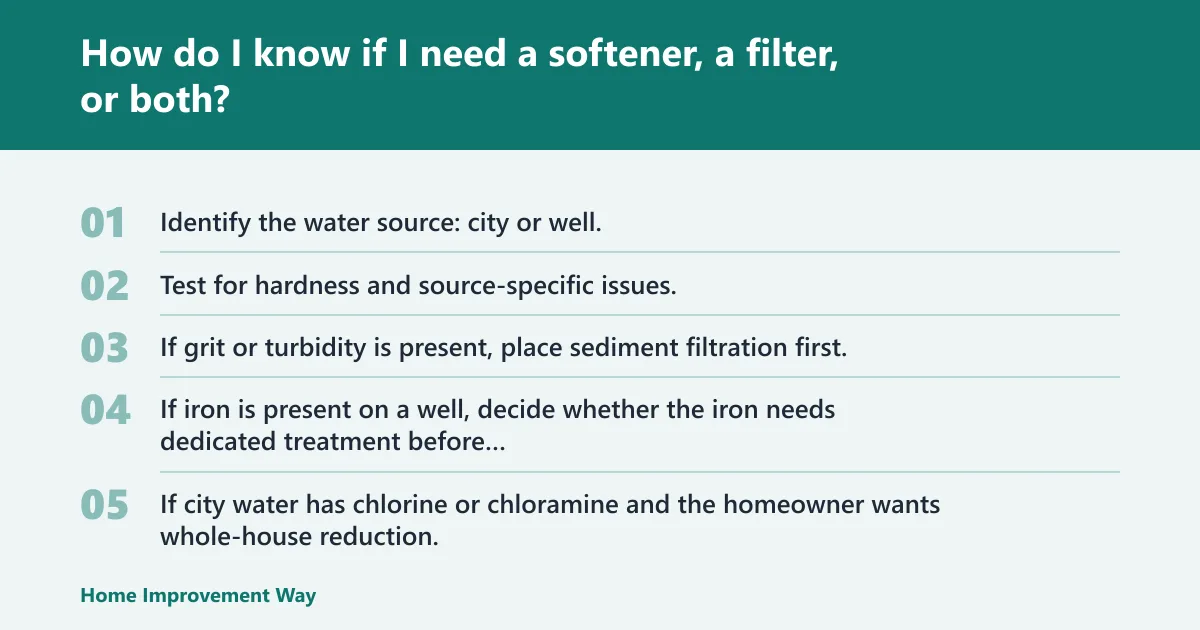 How do I know if I need a softener, a filter, or both?

01 Identify the water source: city or well.

02 Test for hardness and source-specific issues.

03 If grit or turbidity is present, place sediment filtration first.

04 If iron is present on a well, decide whether the iron needs dedicated treatment before...

05 If city water has chlorine or chloramine and the homeowner wants whole-house reduction.

Home Improvement Way